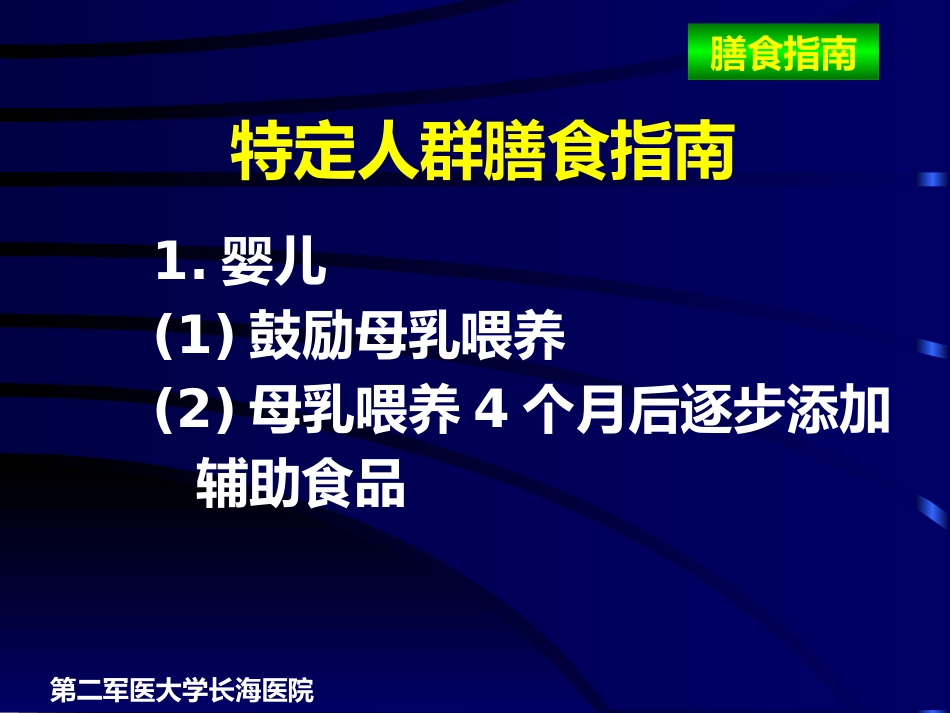 膳食指南

特定人群膳食指南

1. 婴儿
(1) 鼓励母乳喂养
(2) 母乳喂养 4 个月后逐步添加辅助食品

第二军医大学长海医院